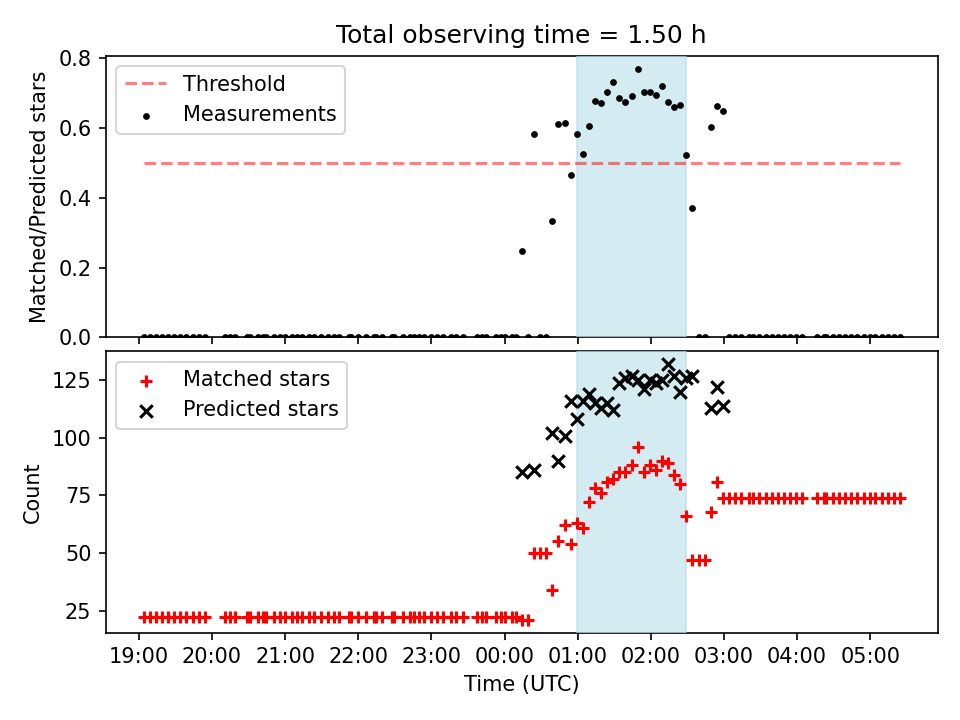 Total observing time = 1.50 h

Threshold
Measurements

Matched/Predicted stars

0.8
0.6
0.4
0.2
0.0

Matched stars
Predicted stars

Count

125
100
75
50
25

19:00 20:00 21:00 22:00 23:00 00:00 01:00 02:00 03:00 04:00 05:00

Time (UTC)